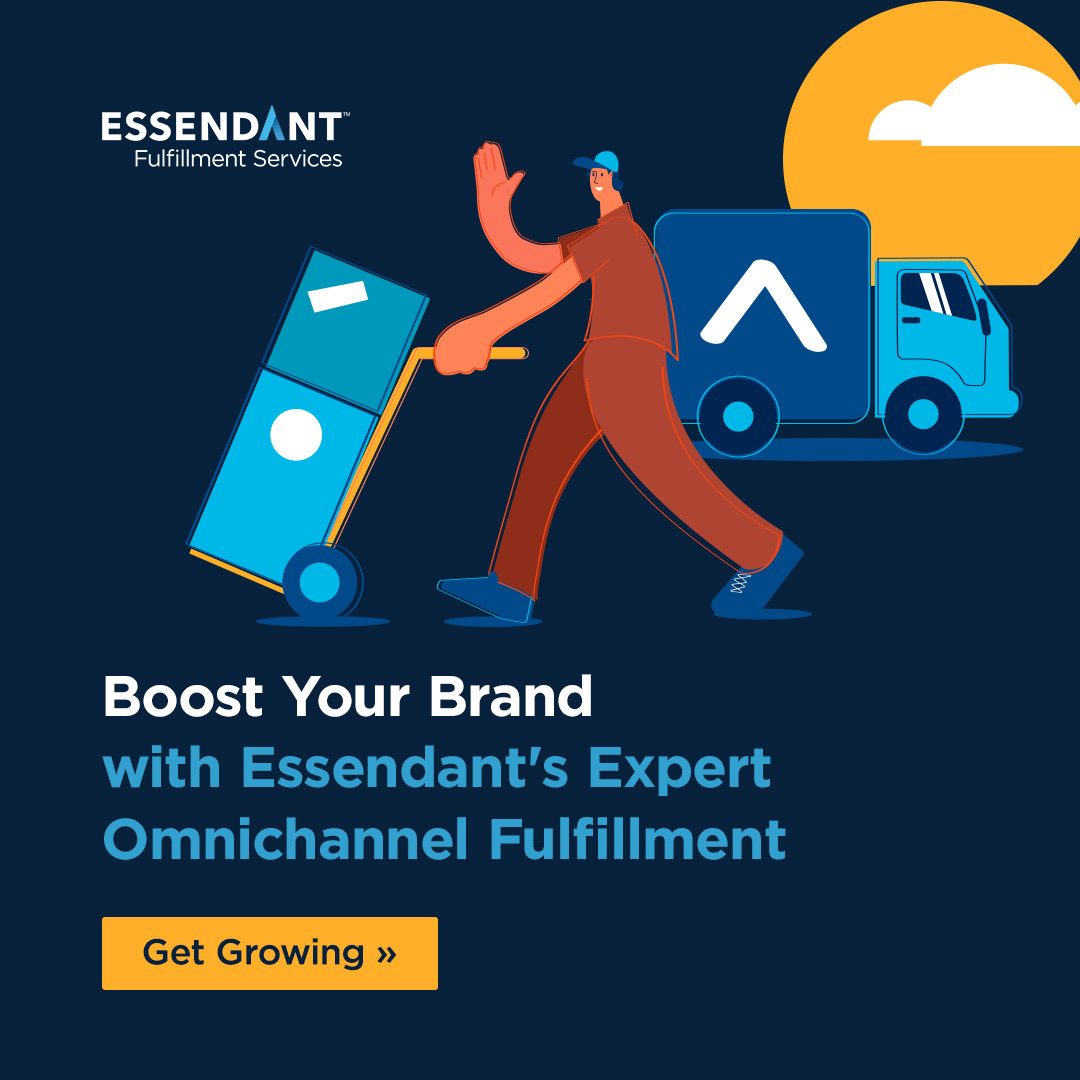 ESSENDANT™
Fulfillment Services

Boost Your Brand with Essendant's Expert Omnichannel Fulfillment

Get Growing »